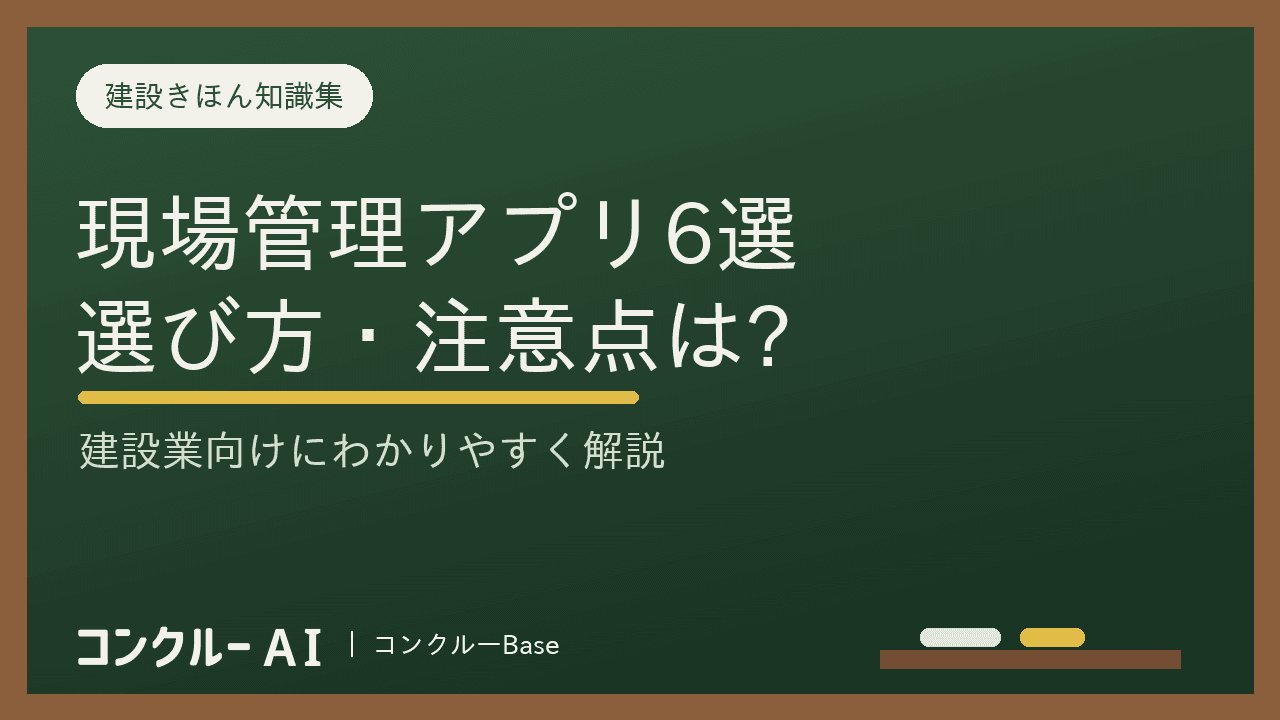 建設きほん知識集

現場管理アプリ6選
選び方・注意点は?

建設業向けにわかりやすく解説

コンクルー AI | コンクルーBase